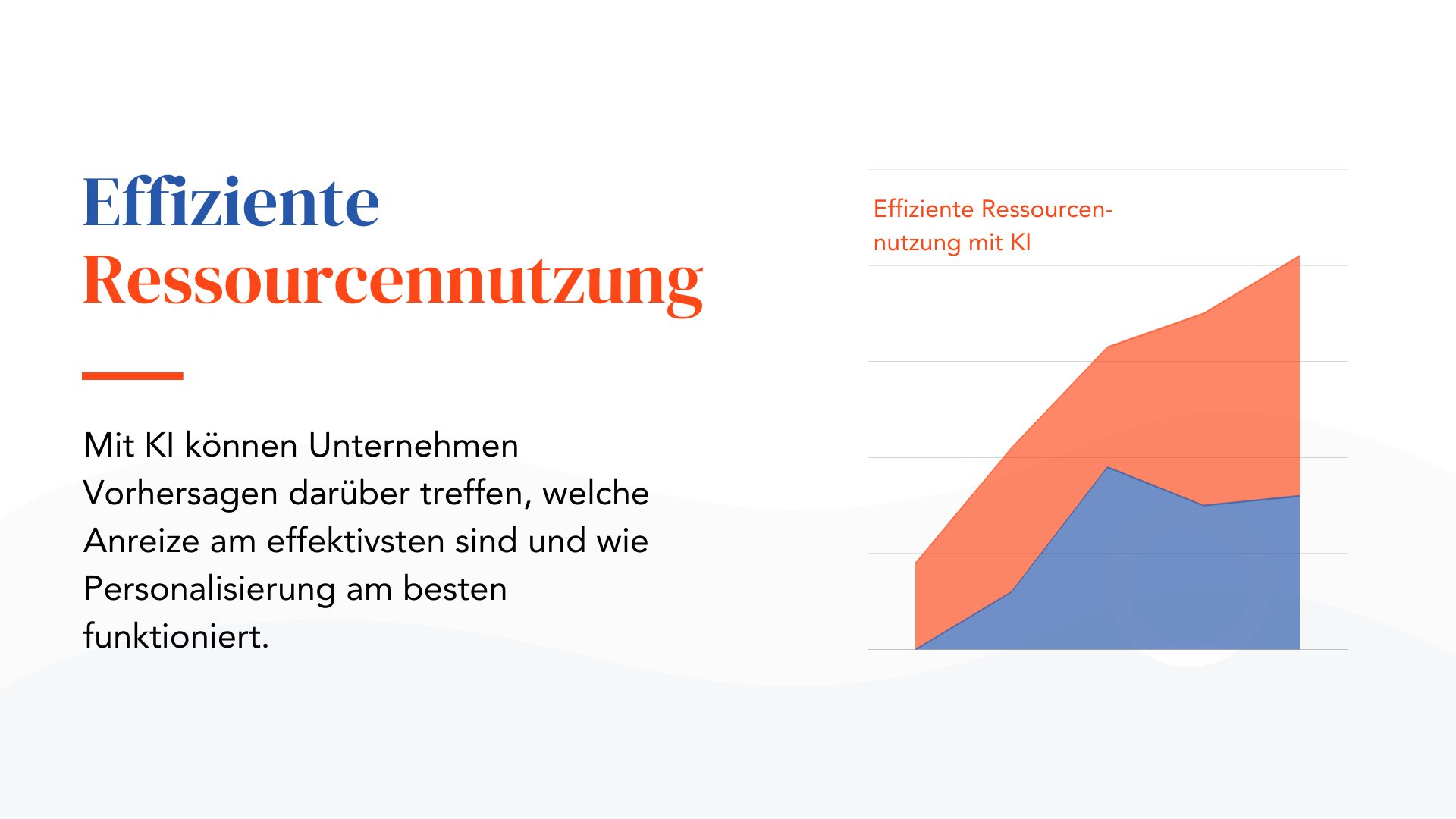 Effiziente
Ressourcennutzung

Mit KI können Unternehmen Vorhersagen darüber treffen, welche Anreize am effektivsten sind und wie Personalisierung am besten funktioniert.

Effiziente Ressourcennutzung mit KI